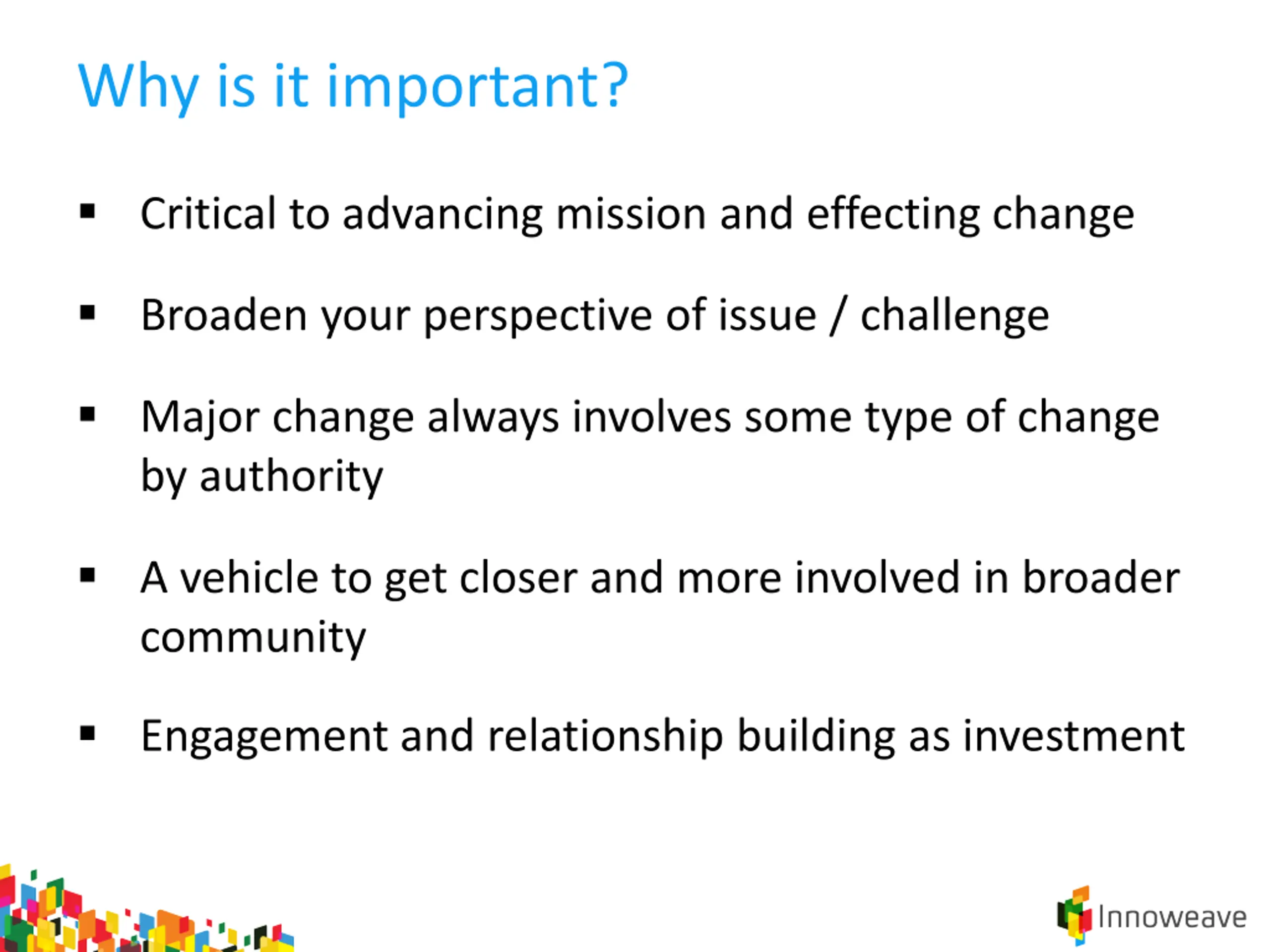 Why is it important?

▪ Critical to advancing mission and effecting change

▪ Broaden your perspective of issue / challenge

▪ Major change always involves some type of change by authority

▪ A vehicle to get closer and more involved in broader community

▪ Engagement and relationship building as investment

Innoweave